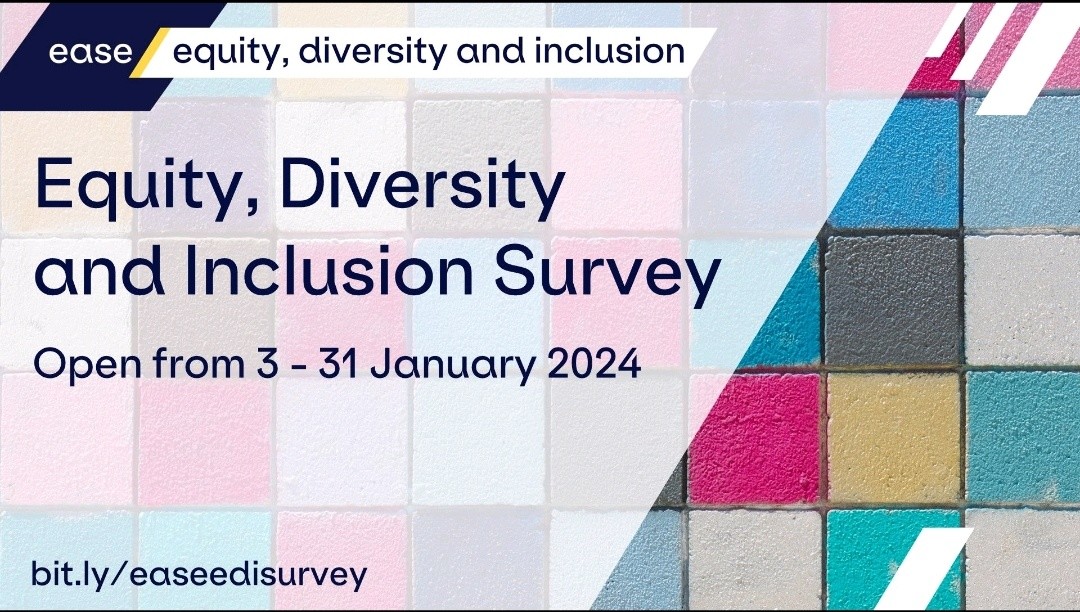 ease equity, diversity and inclusion

Equity, Diversity and Inclusion Survey

Open from 3 - 31 January 2024

bit.ly/easeedisurvey